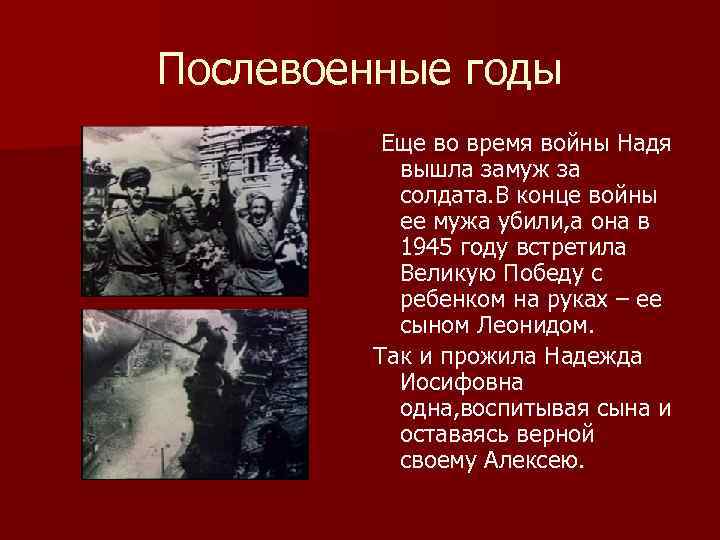 Послевоенные годы

Еще во время войны Надя вышла замуж за солдата.В конце войны ее мужа убили,а она в 1945 году встретила Великую Победу с ребенком на руках – ее сыном Леонидом.

Так и прожила Надежда Иосифовна одна,воспитывая сына и оставаясь верной своему Алексею.